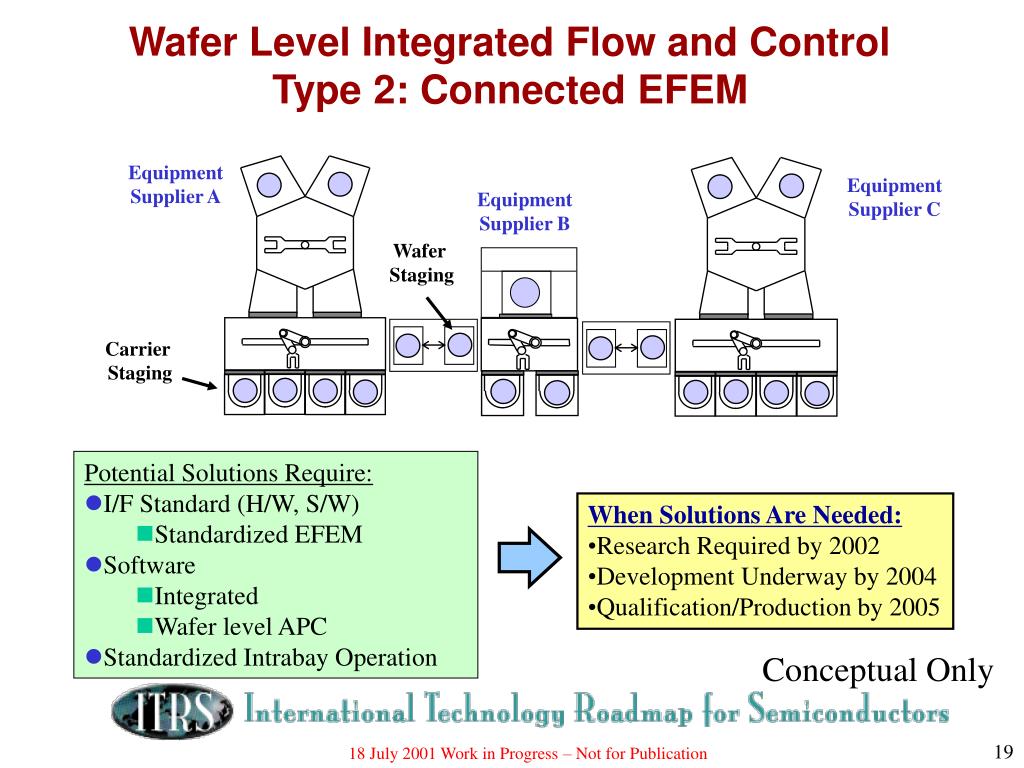 Wafer Level Integrated Flow and Control
Type 2: Connected EFEM

Equipment Supplier A

Equipment Supplier B

Equipment Supplier C

Wafer Staging

Carrier Staging

Potential Solutions Require:
●I/F Standard (H/W, S/W)
■Standardized EFEM
●Software
■Integrated
■Wafer level APC
●Standardized Intrabay Operation

When Solutions Are Needed:
•Research Required by 2002
•Development Underway by 2004
•Qualification/Production by 2005

Conceptual Only

ITRS International Technology Roadmap for Semiconductors

18 July 2001 Work in Progress – Not for Publication

19